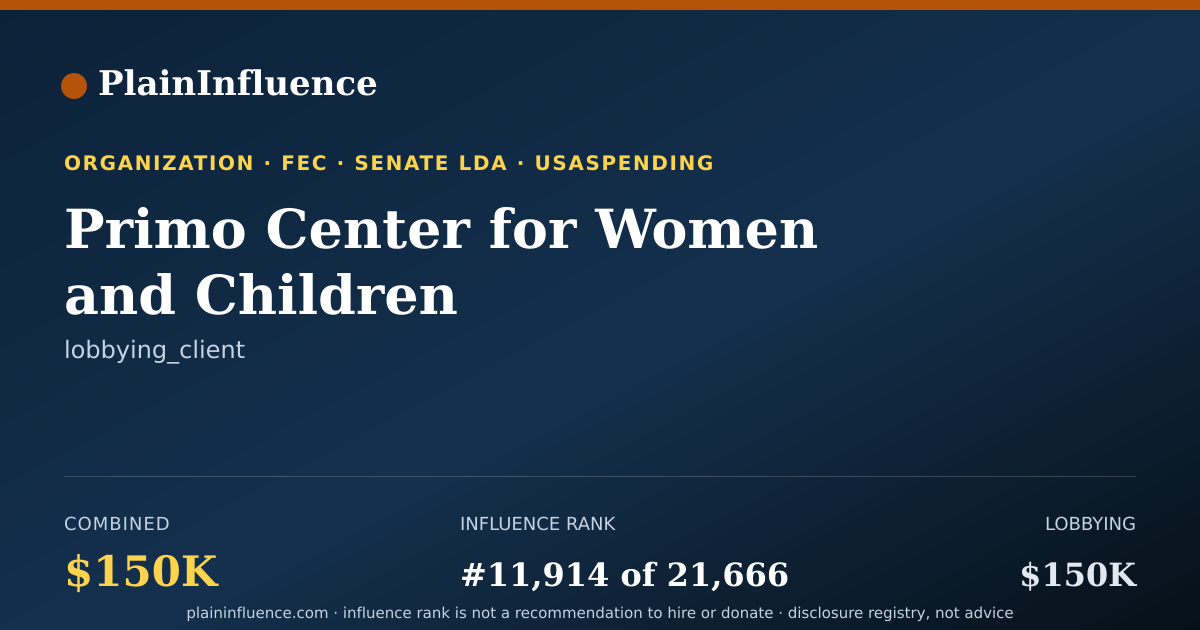 PlainInfluence

ORGANIZATION · FEC · SENATE LDA · USASPENDING

Primo Center for Women and Children

lobbying_client

COMBINED
$150K

INFLUENCE RANK
#11,914 of 21,666

LOBBYING
$150K

plaininfluence.com · influence rank is not a recommendation to hire or donate · disclosure registry, not advice